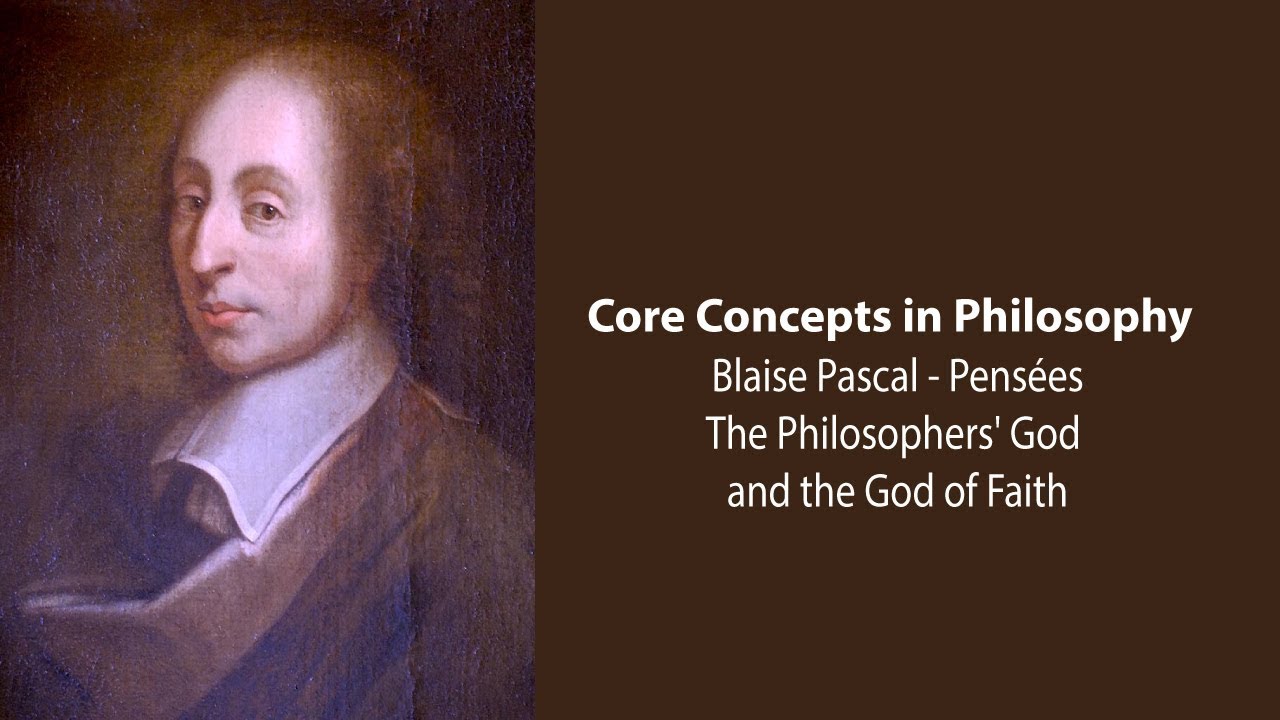 Core Concepts in Philosophy
Blaise Pascal - Pensées
The Philosophers' God
and the God of Faith